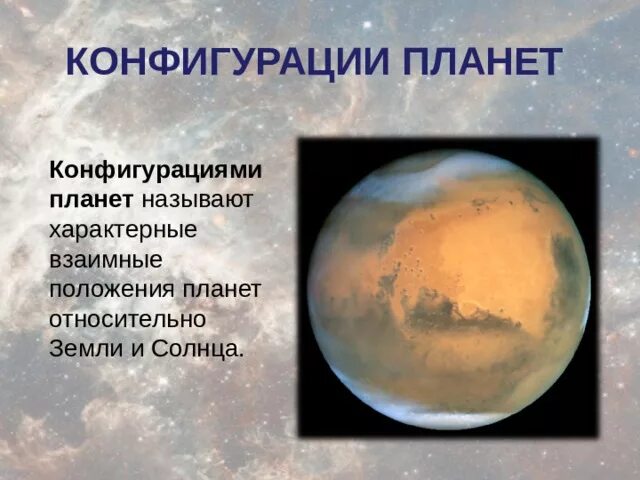 КОНФИГУРАЦИИ ПЛАНЕТ

Конфигурациями планет называют характерные взаимные положения планет относительно Земли и Солнца.